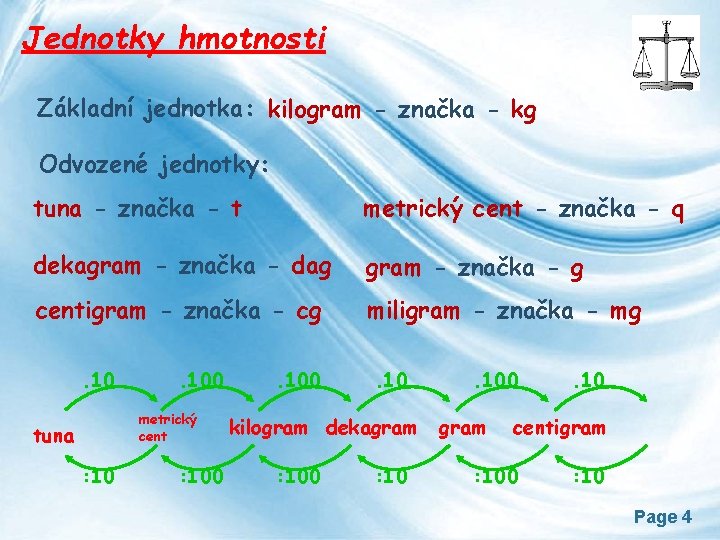 Jednotky hmotnosti

Základní jednotka: kilogram - značka - kg

Odvozené jednotky:

tuna - značka - t

metrický cent - značka - q

dekagram - značka - dag

gram - značka - g

centigram - značka - cg

miligram - značka - mg

.10 .100 .100 .10 .100 .10

tuna metrický cent kilogram dekagram gram centigram

:10 :100 :100 :10 :100 :10

Page 4